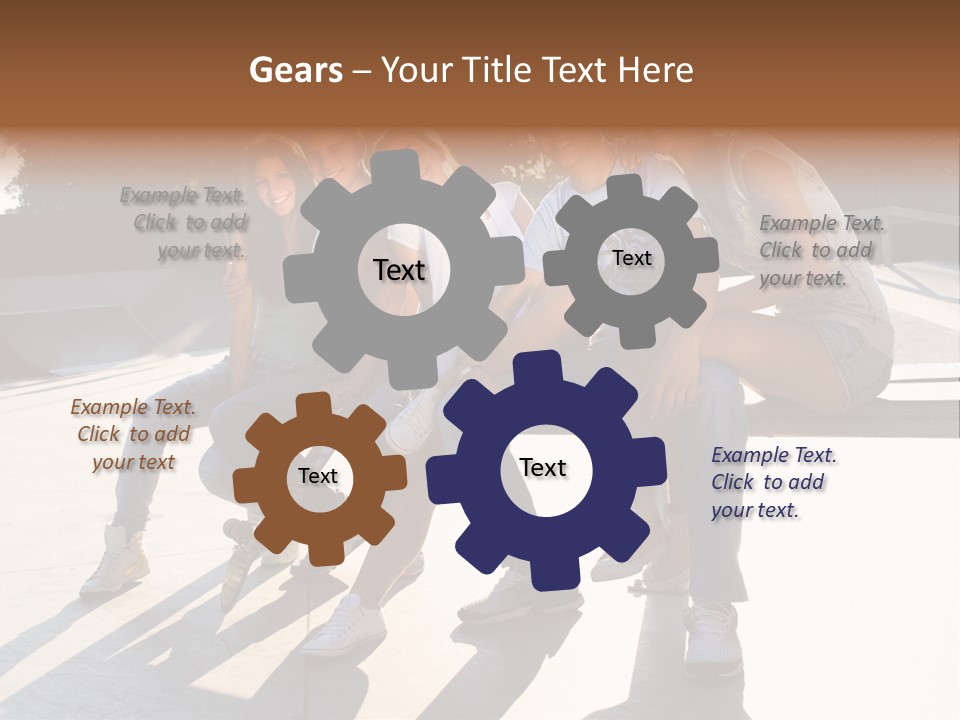 Gears – Your Title Text Here

Example Text. Click to add your text.

Text

Text

Example Text. Click to add your text.

Example Text. Click to add your text

Text

Text

Example Text. Click to add your text.